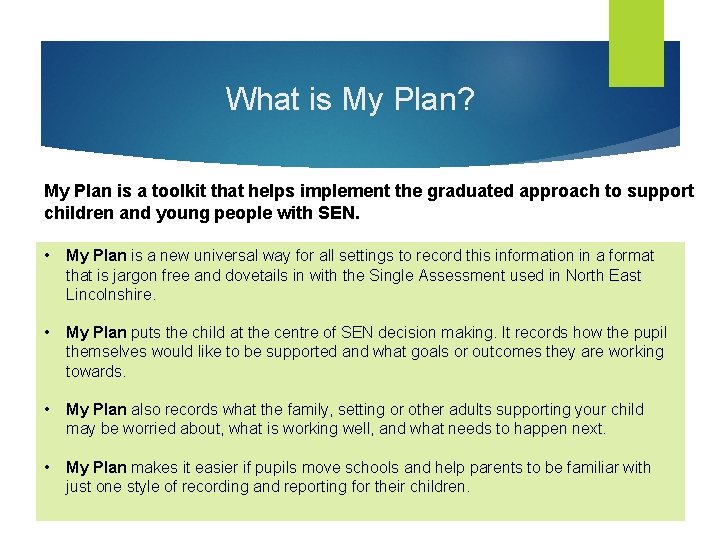 What is My Plan?

My Plan is a toolkit that helps implement the graduated approach to support children and young people with SEN.

• My Plan is a new universal way for all settings to record this information in a format that is jargon free and dovetails in with the Single Assessment used in North East Lincolnshire.

• My Plan puts the child at the centre of SEN decision making. It records how the pupil themselves would like to be supported and what goals or outcomes they are working towards.

• My Plan also records what the family, setting or other adults supporting your child may be worried about, what is working well, and what needs to happen next.

• My Plan makes it easier if pupils move schools and help parents to be familiar with just one style of recording and reporting for their children.